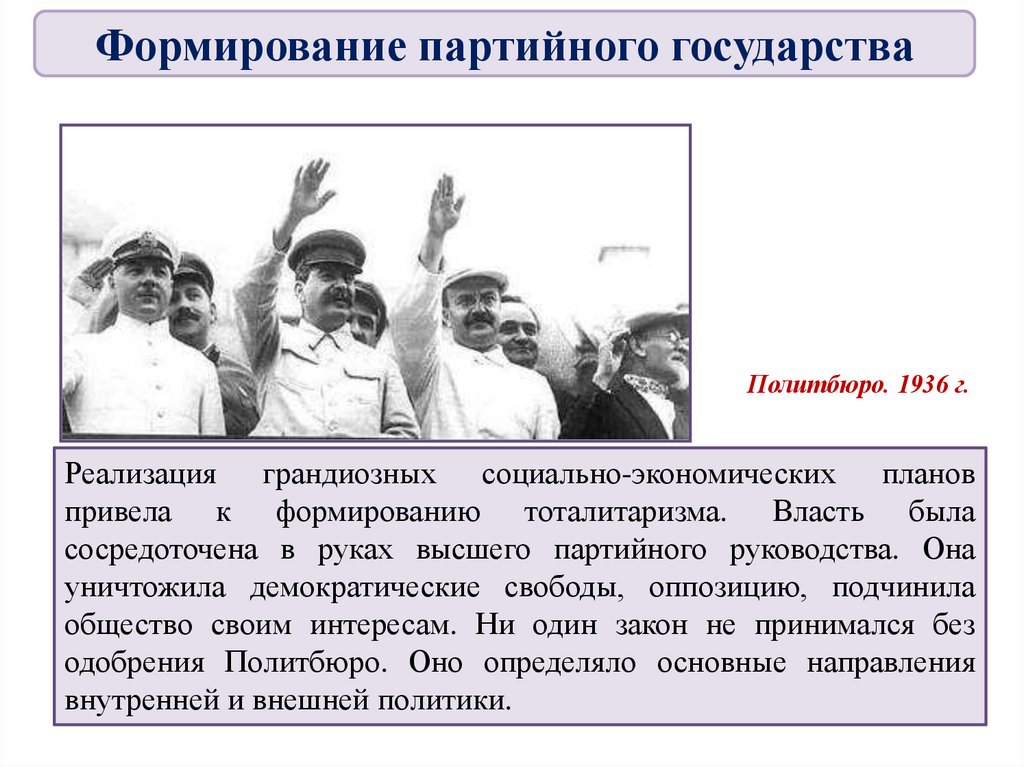 Формирование партийного государства

Политбюро. 1936 г.

Реализация грандиозных социально-экономических планов привела к формированию тоталитаризма. Власть была сосредоточена в руках высшего партийного руководства. Она уничтожила демократические свободы, оппозицию, подчинила общество своим интересам. Ни один закон не принимался без одобрения Политбюро. Оно определяло основные направления внутренней и внешней политики.